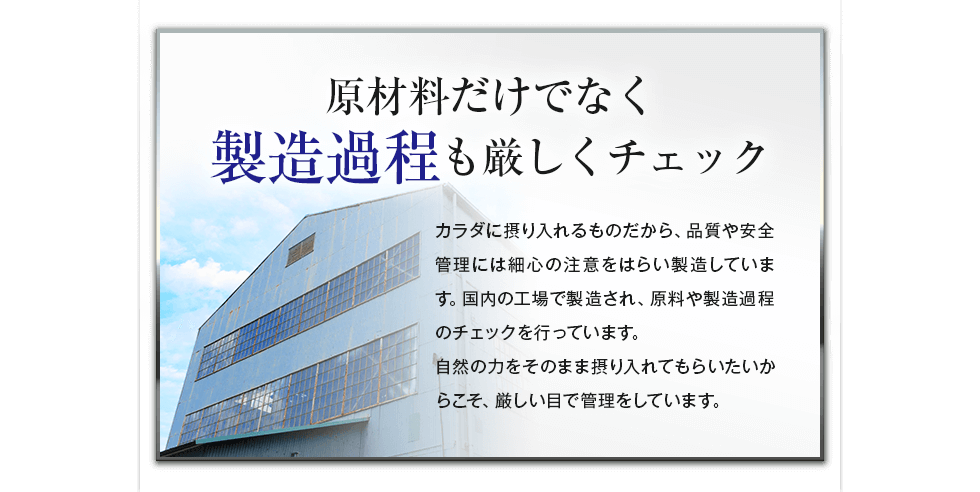 原材料だけでなく
製造過程も厳しくチェック

カラダに摂り入れるものだから、品質や安全管理には細心の注意をはらい製造しています。国内の工場で製造され、原料や製造過程のチェックを行っています。
自然の力をそのまま摂り入れてもらいたいからこそ、厳しい目で管理をしています。